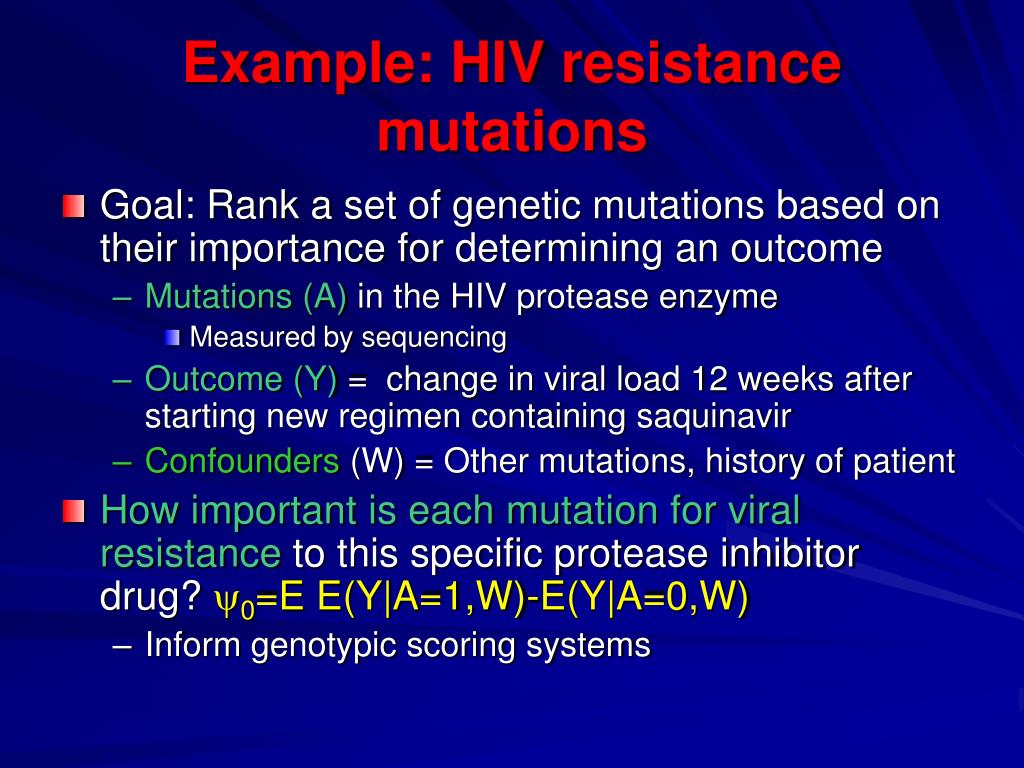 Example: HIV resistance mutations

Goal: Rank a set of genetic mutations based on their importance for determining an outcome

– Mutations (A) in the HIV protease enzyme

Measured by sequencing

– Outcome (Y) = change in viral load 12 weeks after starting new regimen containing saquinavir

– Confounders (W) = Other mutations, history of patient

How important is each mutation for viral resistance to this specific protease inhibitor drug? $\psi_0$=E E(Y|A=1,W)-E(Y|A=0,W)

– Inform genotypic scoring systems